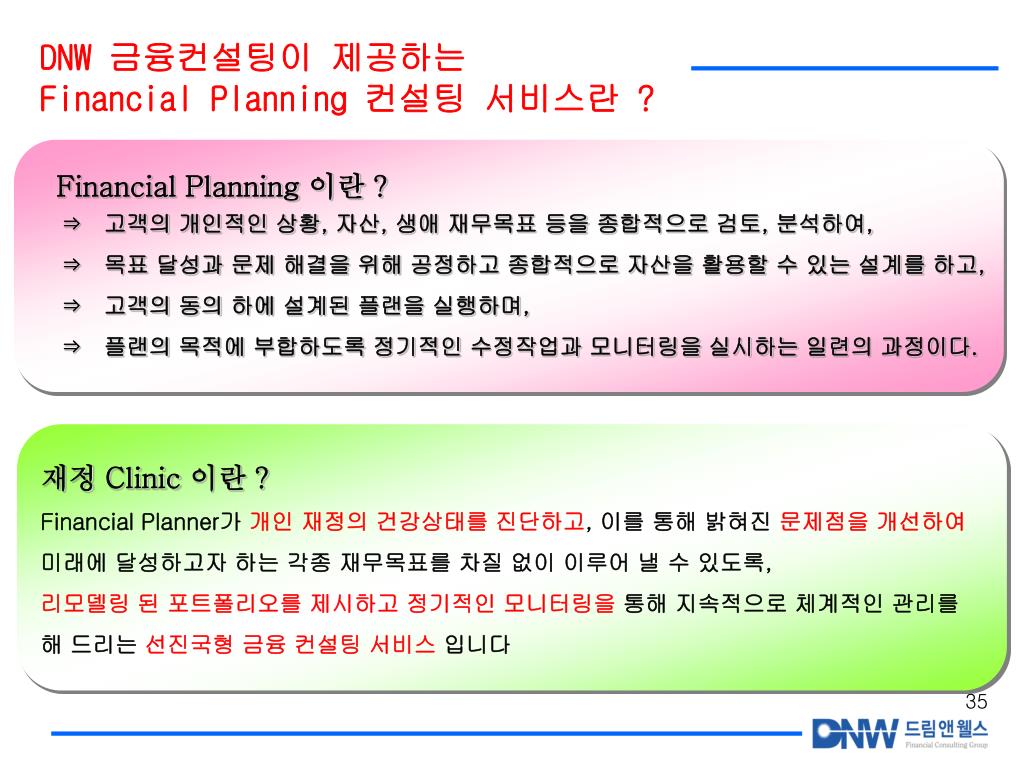 DNW 금융컨설팅이 제공하는
Financial Planning 컨설팅 서비스란 ?

Financial Planning 이란 ?

⇒ 고객의 개인적인 상황, 자산, 생애 재무목표 등을 종합적으로 검토, 분석하여,

⇒ 목표 달성과 문제 해결을 위해 공정하고 종합적으로 자산을 활용할 수 있는 설계를 하고,

⇒ 고객의 동의 하에 설계된 플랜을 실행하며,

⇒ 플랜의 목적에 부합하도록 정기적인 수정작업과 모니터링을 실시하는 일련의 과정이다.

재정 Clinic 이란 ?

Financial Planner가 개인 재정의 건강상태를 진단하고, 이를 통해 밝혀진 문제점을 개선하여 미래에 달성하고자 하는 각종 재무목표를 차질 없이 이루어 낼 수 있도록, 리모델링 된 포트폴리오를 제시하고 정기적인 모니터링을 통해 지속적으로 체계적인 관리를 해 드리는 선진국형 금융 컨설팅 서비스 입니다

35

DNW 드림앤웰스
Financial Consulting Group